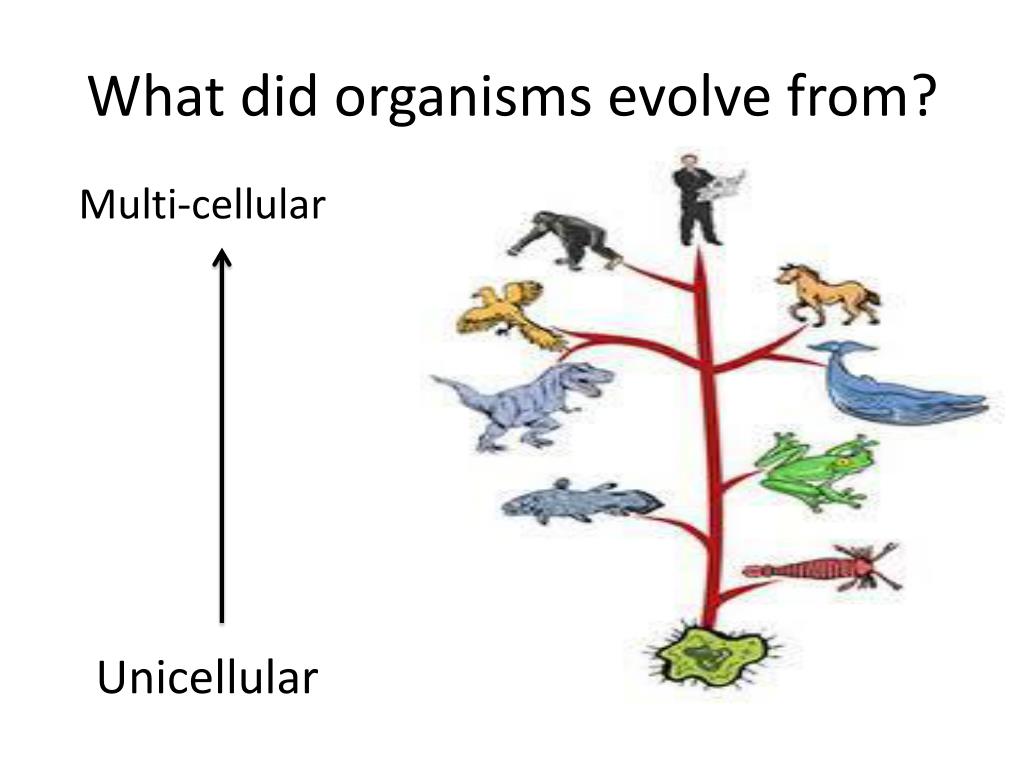 What did organisms evolve from?

Multi-cellular

Unicellular